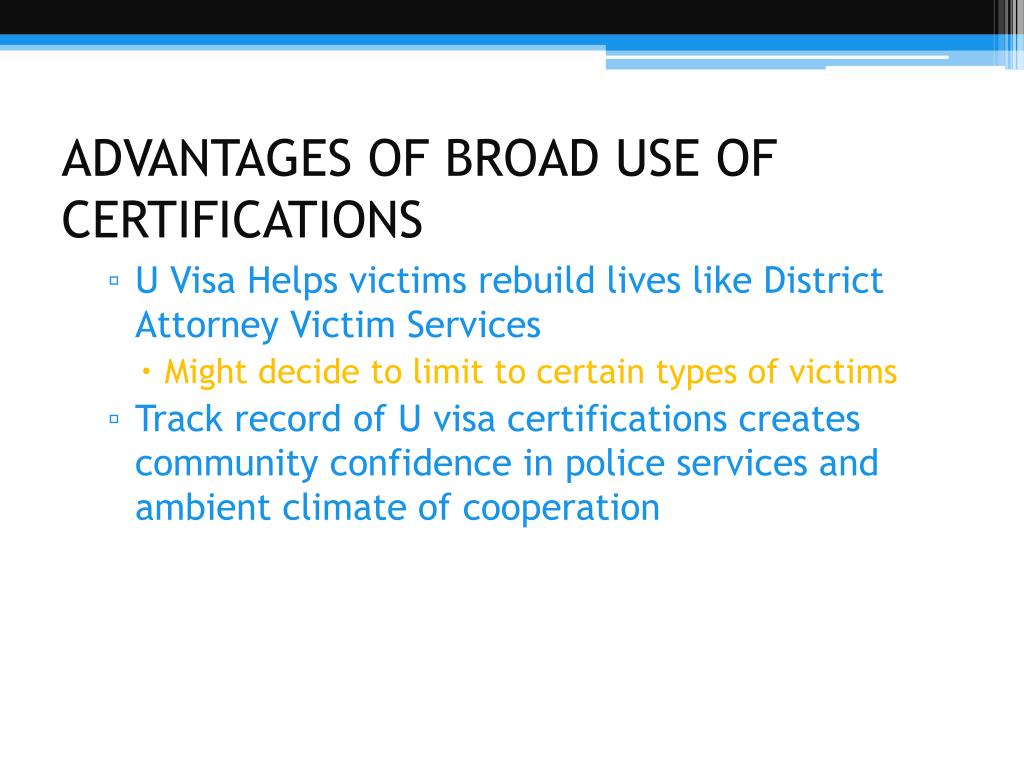 ADVANTAGES OF BROAD USE OF CERTIFICATIONS

▫ U Visa Helps victims rebuild lives like District Attorney Victim Services

• Might decide to limit to certain types of victims

▫ Track record of U visa certifications creates community confidence in police services and ambient climate of cooperation